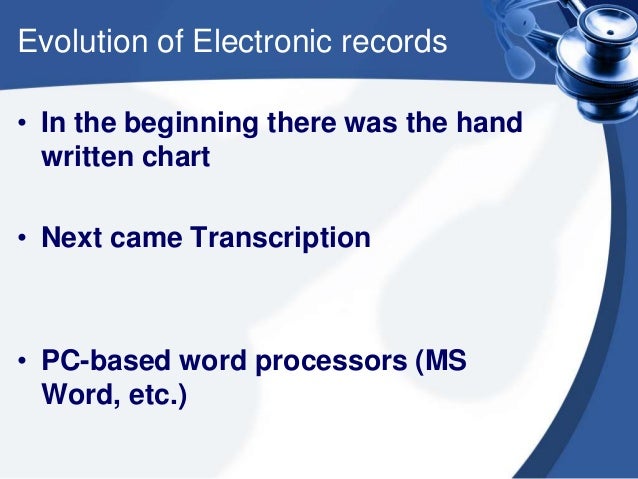 Evolution of Electronic records

• In the beginning there was the hand written chart

• Next came Transcription

• PC-based word processors (MS Word, etc.)